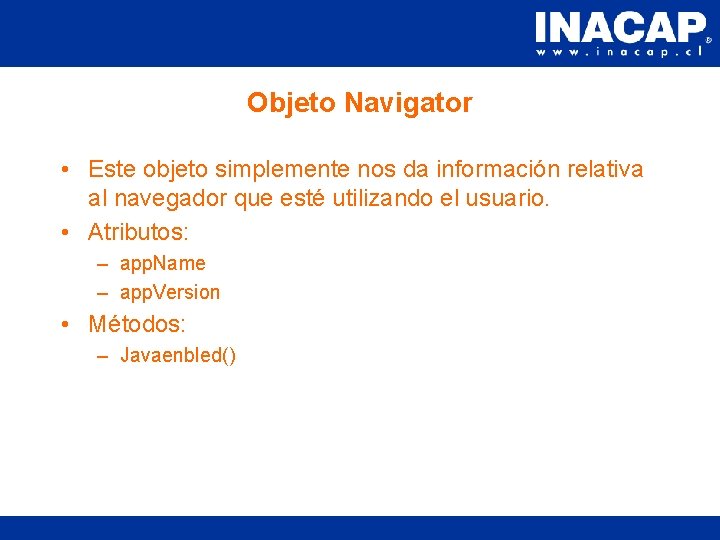 INACAP®
www.inacap.cl

Objeto Navigator

• Este objeto simplemente nos da información relativa al navegador que esté utilizando el usuario.
• Atributos:
– appName
– appVersion
• Métodos:
– Javaenbled()